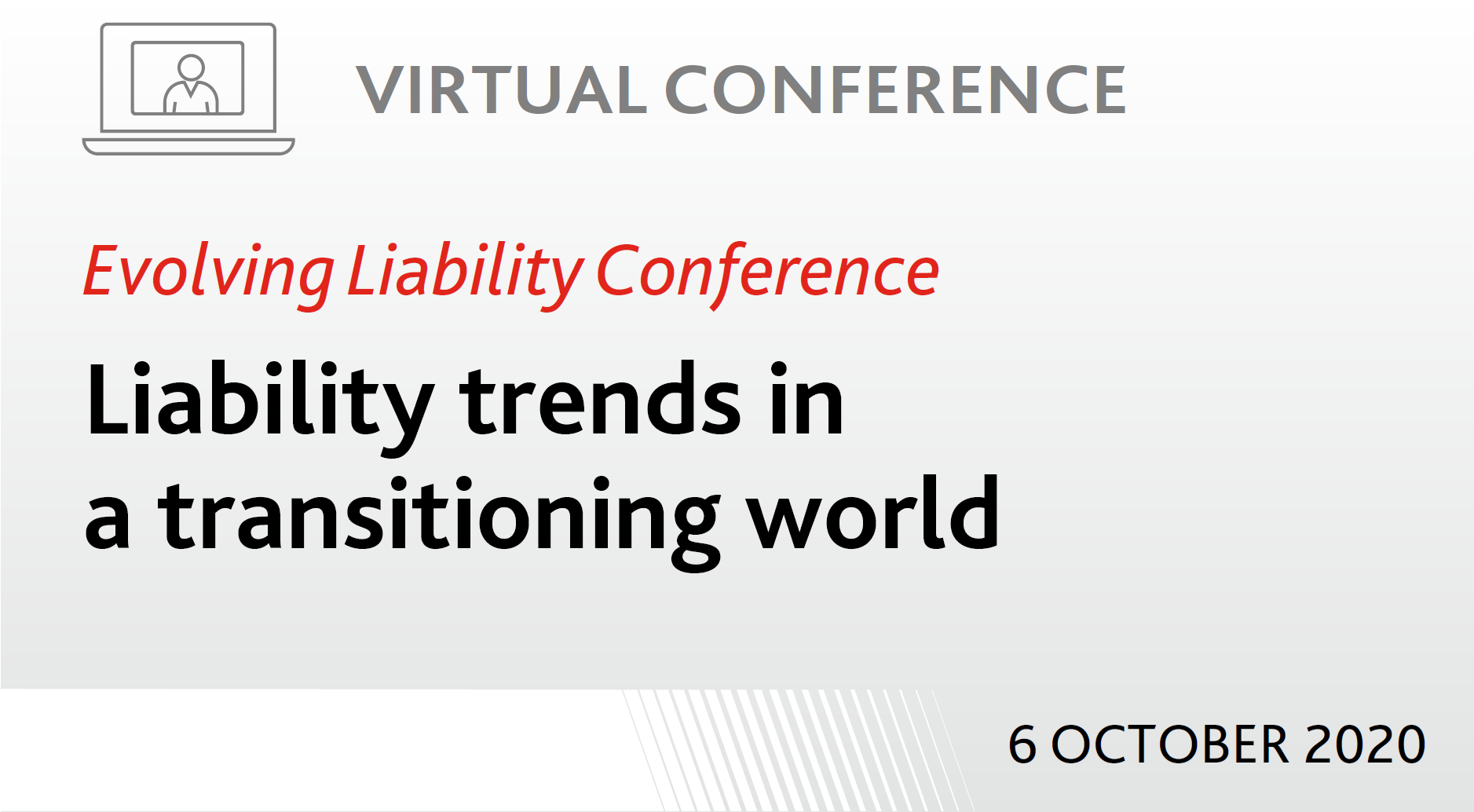 VIRTUAL CONFERENCE

Evolving Liability Conference

Liability trends in a transitioning world

6 OCTOBER 2020